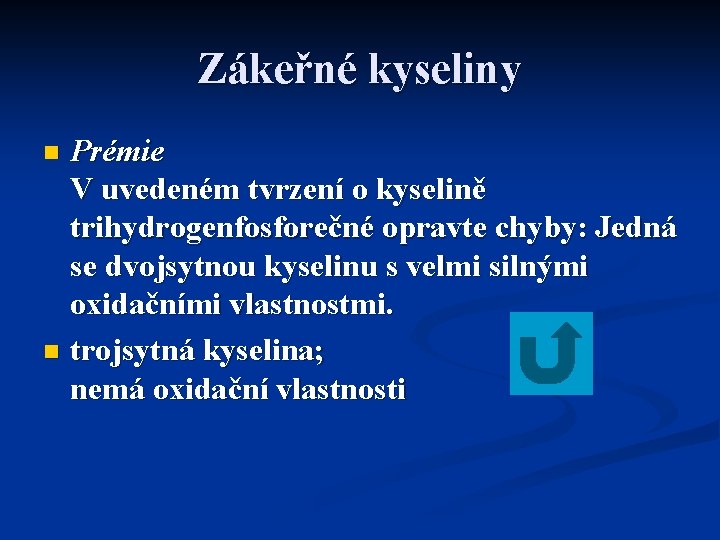 Zákeřné kyseliny

Prémie
V uvedeném tvrzení o kyselině trihydrogenfosforečné opravte chyby: Jedná se dvojsytnou kyselinu s velmi silnými oxidačními vlastnostmi.

trojsytná kyselina;
nemá oxidační vlastnosti